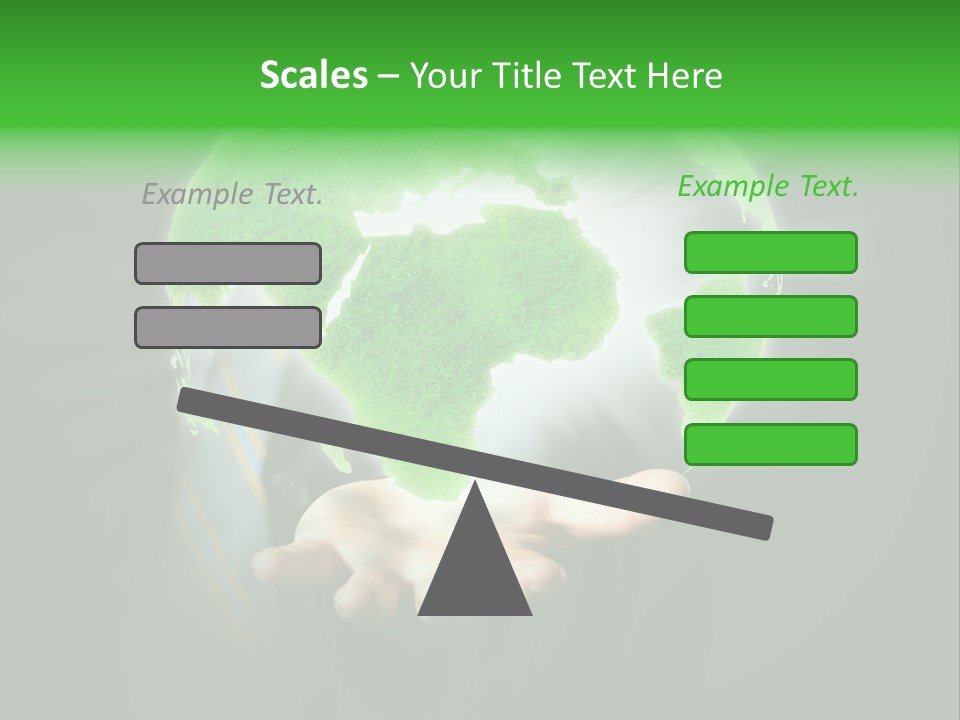 Scales – Your Title Text Here

Example Text.

Example Text.